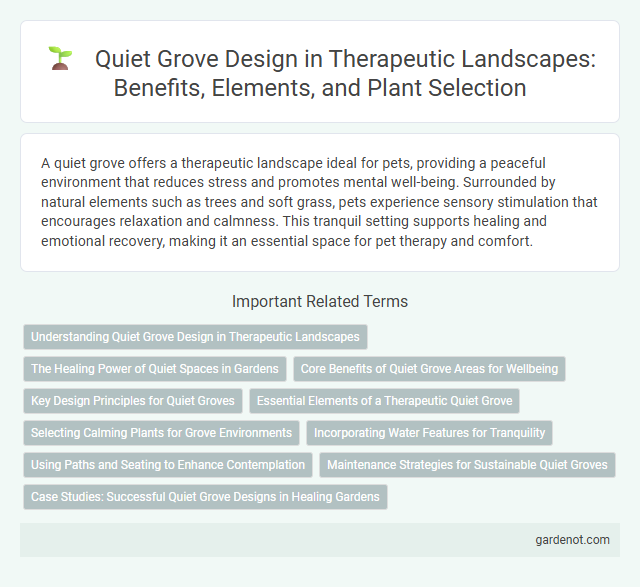 Quiet Grove Design in Therapeutic Landscapes: Benefits, Elements, and Plant Selection

A quiet grove offers a therapeutic landscape ideal for pets, providing a peaceful environment that reduces stress and promotes mental well-being. Surrounded by natural elements such as trees and soft grass, pets experience sensory stimulation that encourages relaxation and calmness. This tranquil setting supports healing and emotional recovery, making it an essential space for pet therapy and comfort.

Important Related Terms

Understanding Quiet Grove Design in Therapeutic Landscapes

The Healing Power of Quiet Spaces in Gardens

Core Benefits of Quiet Grove Areas for Wellbeing

Key Design Principles for Quiet Groves

Essential Elements of a Therapeutic Quiet Grove

Selecting Calming Plants for Grove Environments

Incorporating Water Features for Tranquility

Using Paths and Seating to Enhance Contemplation

Maintenance Strategies for Sustainable Quiet Groves

Case Studies: Successful Quiet Grove Designs in Healing Gardens

gardenot.com